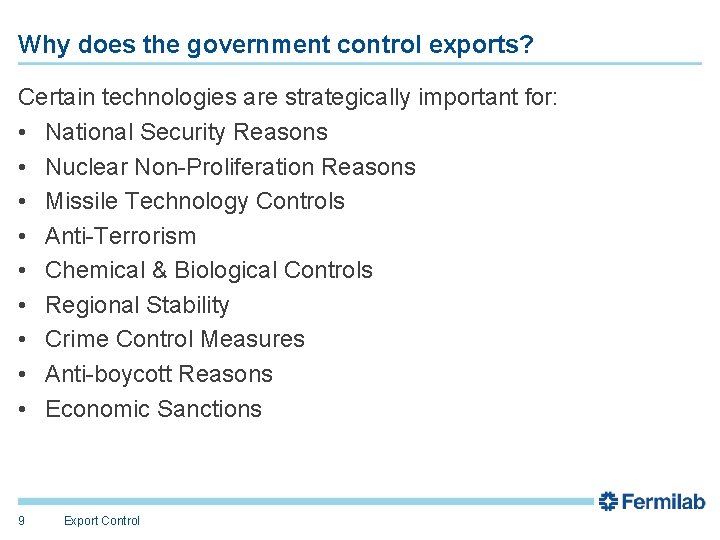 Why does the government control exports?

Certain technologies are strategically important for:
• National Security Reasons
• Nuclear Non-Proliferation Reasons
• Missile Technology Controls
• Anti-Terrorism
• Chemical & Biological Controls
• Regional Stability
• Crime Control Measures
• Anti-boycott Reasons
• Economic Sanctions

Fermilab

9 Export Control